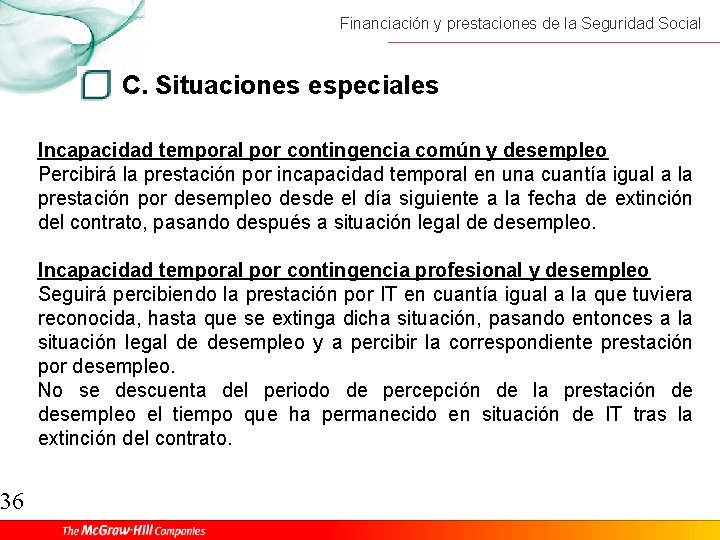 Financiación y prestaciones de la Seguridad Social

C. Situaciones especiales

Incapacidad temporal por contingencia común y desempleo
Percibirá la prestación por incapacidad temporal en una cuantía igual a la prestación por desempleo desde el día siguiente a la fecha de extinción del contrato, pasando después a situación legal de desempleo.

Incapacidad temporal por contingencia profesional y desempleo
Seguirá percibiendo la prestación por IT en cuantía igual a la que tuviera reconocida, hasta que se extinga dicha situación, pasando entonces a la situación legal de desempleo y a percibir la correspondiente prestación por desempleo.
No se descuenta del periodo de percepción de la prestación de desempleo el tiempo que ha permanecido en situación de IT tras la extinción del contrato.

36

The McGraw-Hill Companies